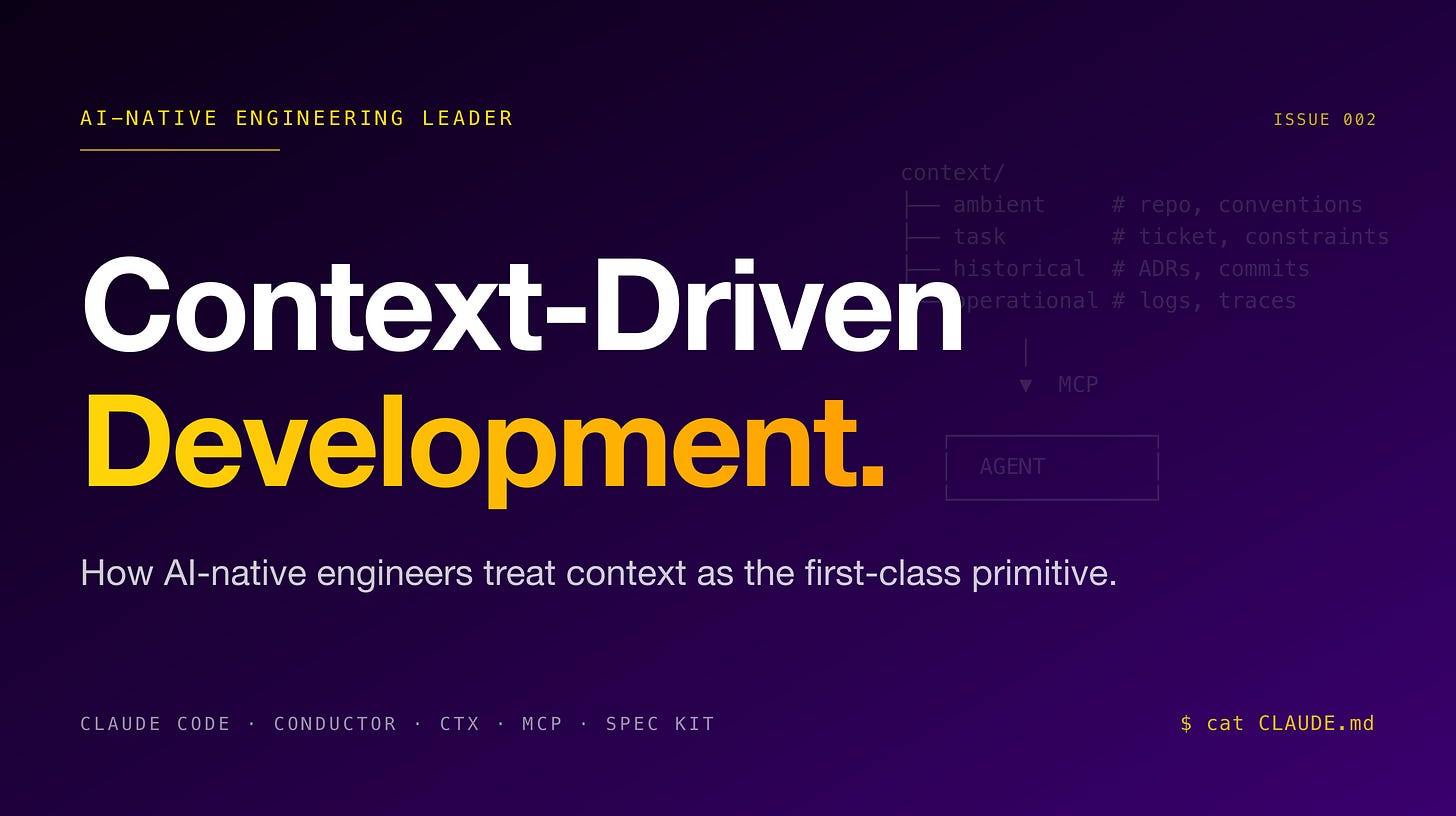 AI-NATIVE ENGINEERING LEADER

ISSUE 002

context/
├── ambient # repo, conventions
├── task # ticket, constraints
├── historical # ADRs, commits
└── operational # logs, traces

▼ MCP

AGENT

Context-Driven Development.

How AI-native engineers treat context as the first-class primitive.

CLAUDE CODE · CONDUCTOR · CTX · MCP · SPEC KIT

$ cat CLAUDE.md